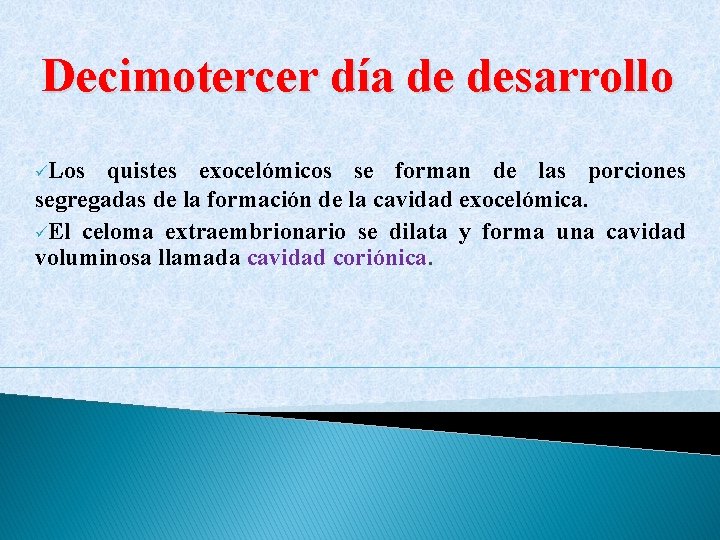 Decimotercer día de desarrollo

✓Los quistes exocelómicos se forman de las porciones segregadas de la formación de la cavidad exocelómica.

✓El celoma extraembrionario se dilata y forma una cavidad voluminosa llamada cavidad coriónica.